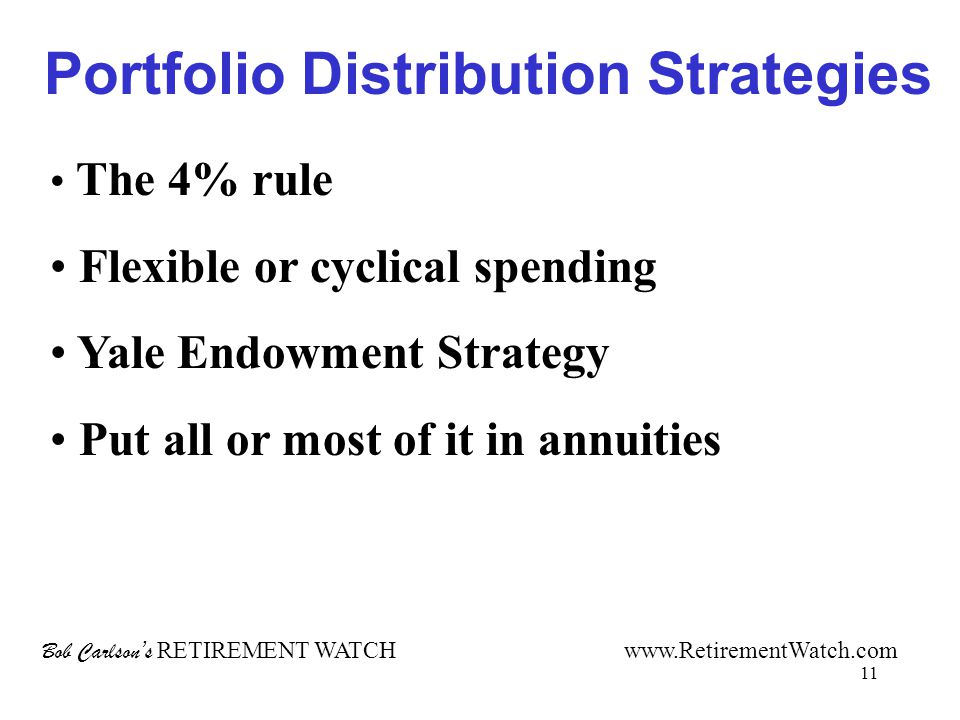 Portfolio Distribution Strategies

• The 4% rule

• Flexible or cyclical spending

• Yale Endowment Strategy

• Put all or most of it in annuities

Bob Carlson's RETIREMENT WATCH

www.RetirementWatch.com

11